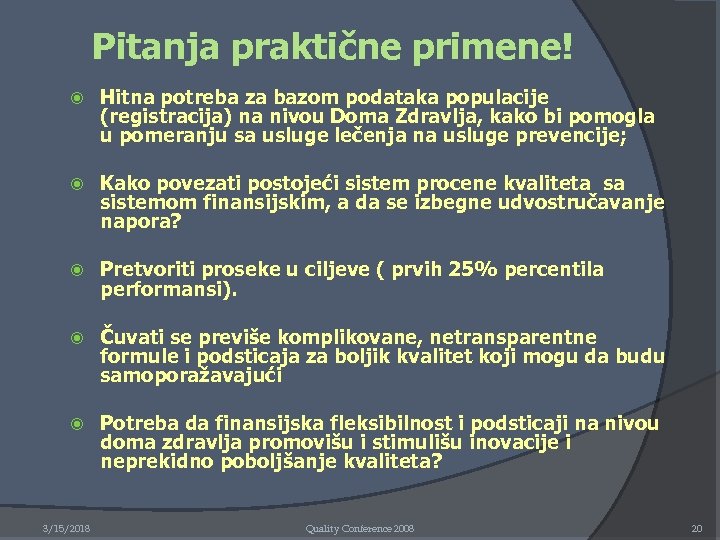 Pitanja praktične primene!

Hitna potreba za bazom podataka populacije (registracija) na nivou Doma Zdravlja, kako bi pomogla u pomeranju sa usluge lečenja na usluge prevencije;

Kako povezati postojeći sistem procene kvaliteta sa sistemom finansijskim, a da se izbegne udvostručavanje napora?

Pretvoriti proseke u ciljeve ( prvih 25% percentila performansi).

Čuvati se previše komplikovane, netransparentne formule i podsticaja za boljik kvalitet koji mogu da budu samoporažavajući

Potreba da finansijska fleksibilnost i podsticaji na nivou doma zdravlja promovišu i stimulišu inovacije i neprekidno poboljšanje kvaliteta?

3/15/2018

Quality Conference 2008

20